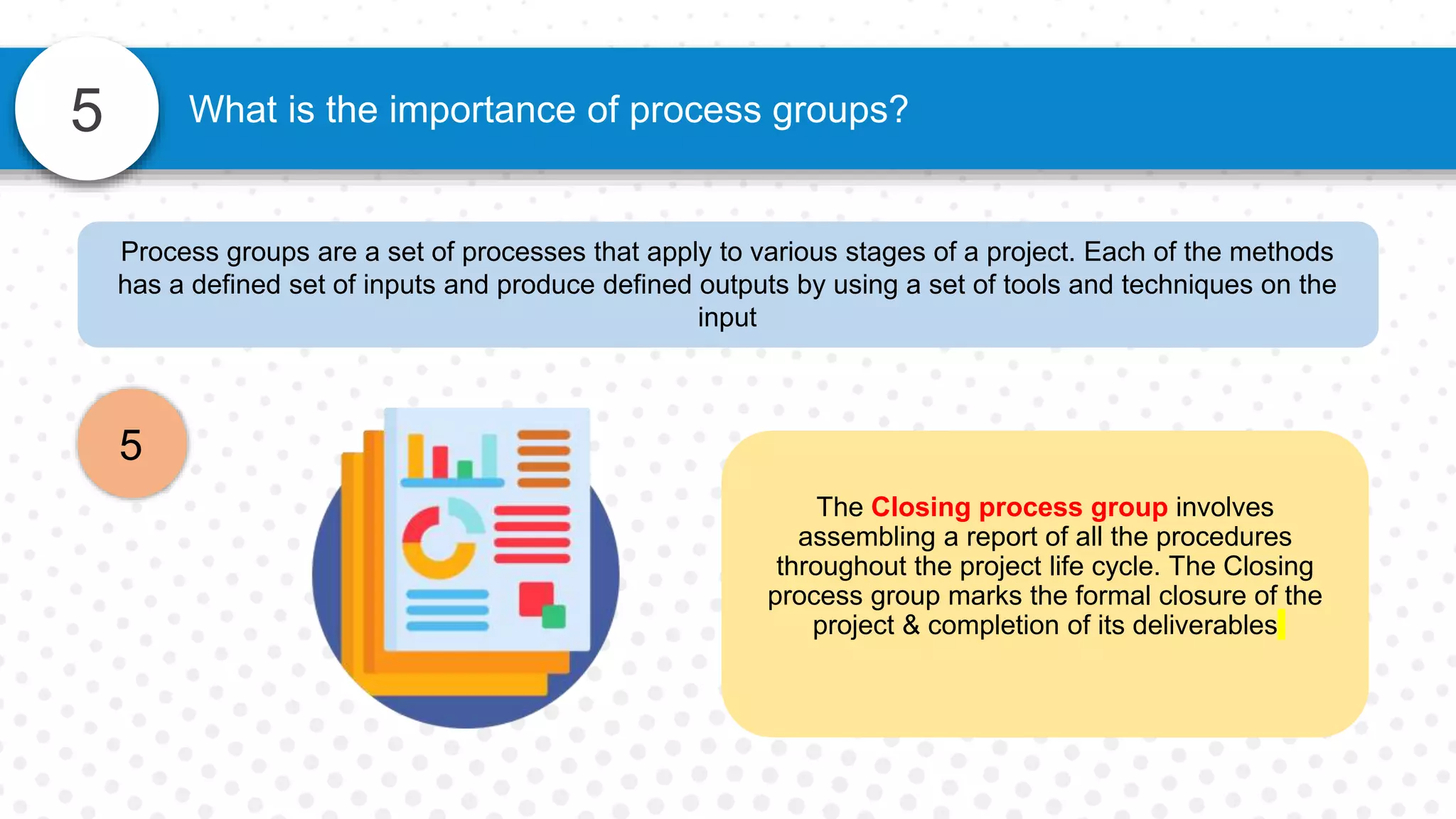 5

What is the importance of process groups?

Process groups are a set of processes that apply to various stages of a project. Each of the methods has a defined set of inputs and produce defined outputs by using a set of tools and techniques on the input

5

The Closing process group involves assembling a report of all the procedures throughout the project life cycle. The Closing process group marks the formal closure of the project & completion of its deliverables